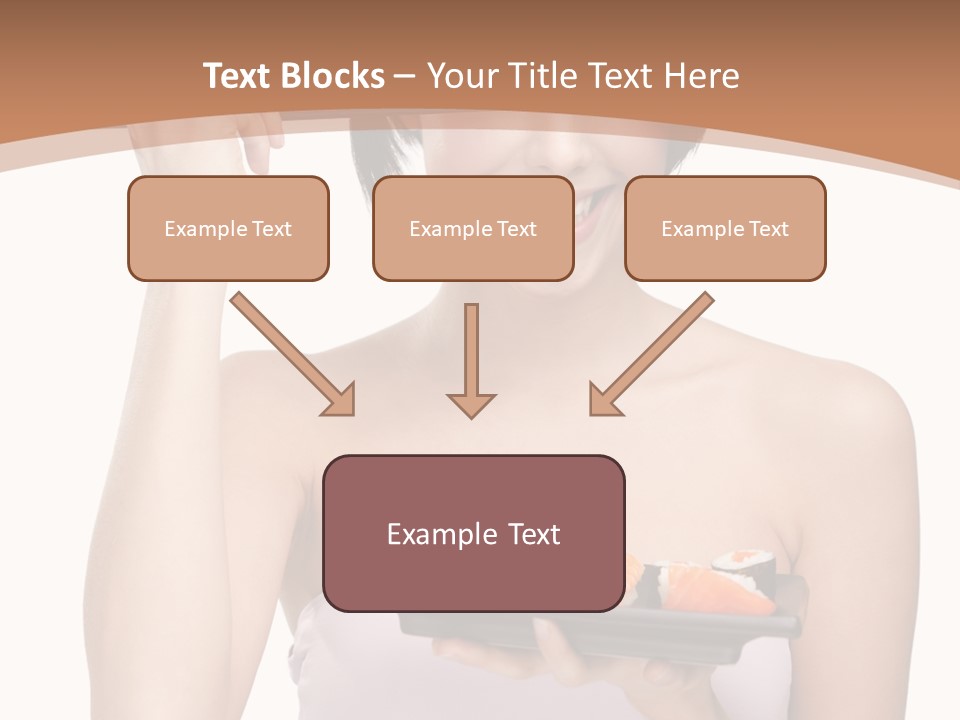 Text Blocks – Your Title Text Here

Example Text

Example Text

Example Text

Example Text